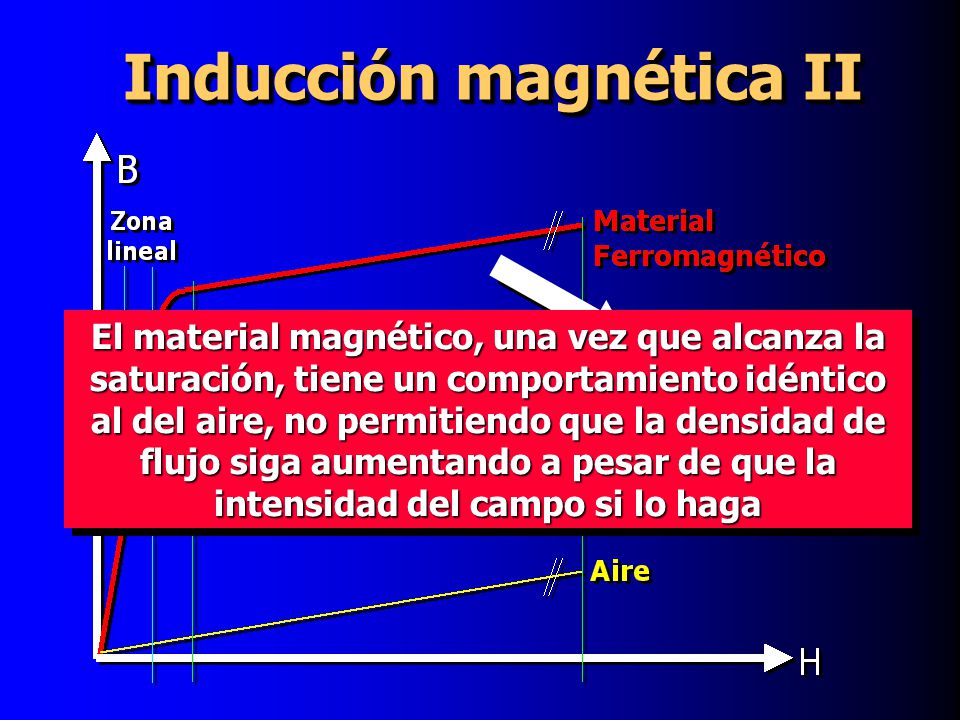 Inducción magnética II

B

Zona lineal

Material Ferromagnético

El material magnético, una vez que alcanza la saturación, tiene un comportamiento idéntico al del aire, no permitiendo que la densidad de flujo siga aumentando a pesar de que la intensidad del campo si lo haga

Aire

H